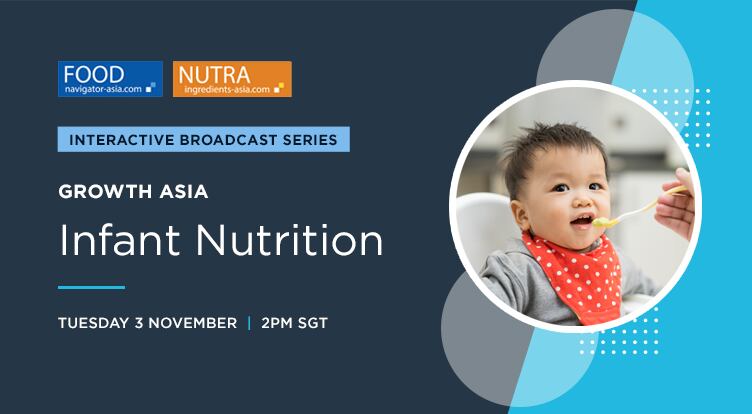 FOOD navigator-asia.com

NUTRA ingredients-asia.com

INTERACTIVE BROADCAST SERIES

GROWTH ASIA

Infant Nutrition

TUESDAY 3 NOVEMBER | 2PM SGT